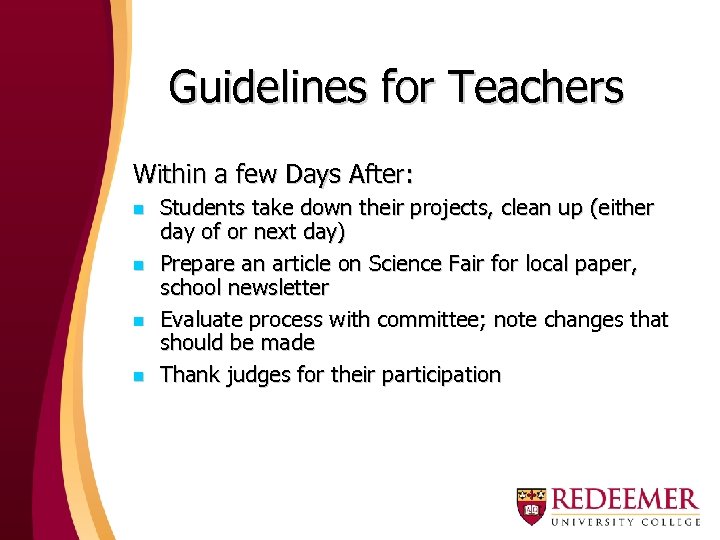 Guidelines for Teachers

Within a few Days After:

- Students take down their projects, clean up (either day of or next day)
- Prepare an article on Science Fair for local paper, school newsletter
- Evaluate process with committee; note changes that should be made
- Thank judges for their participation

REDEEMER
UNIVERSITY COLLEGE